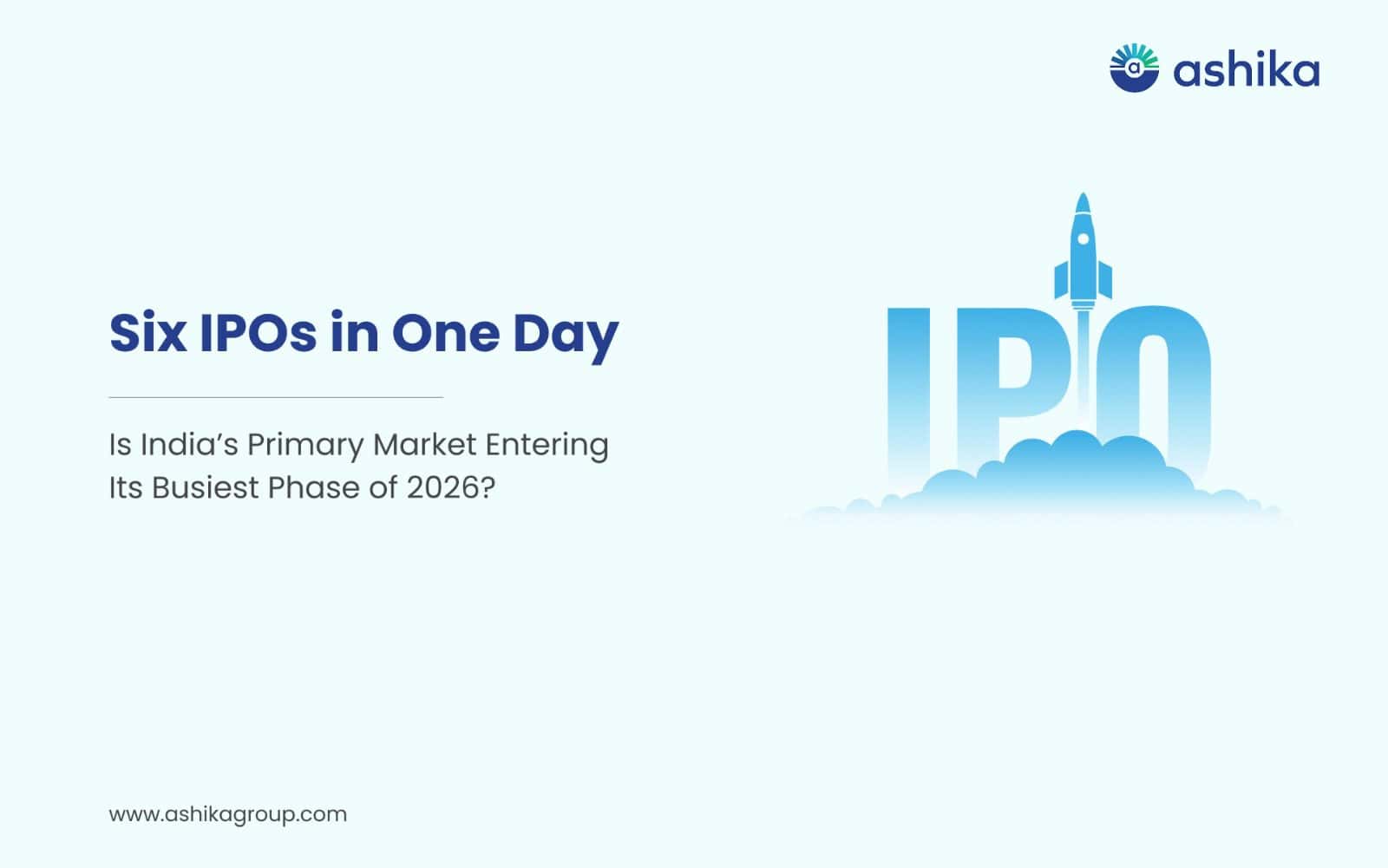 ashika

Six IPOs in One Day

Is India's Primary Market Entering Its Busiest Phase of 2026?

IPO

www.ashikagroup.com